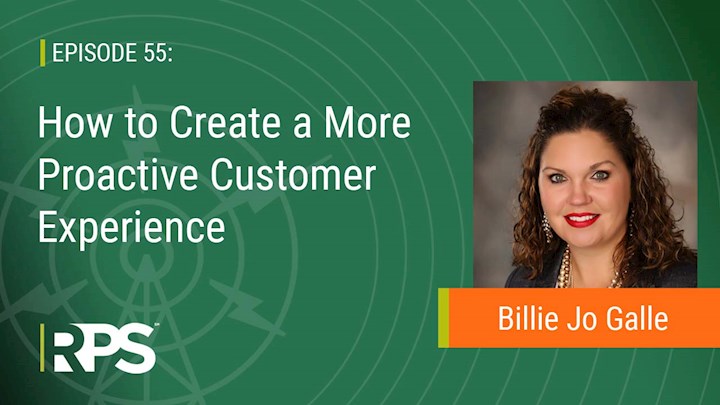 EPISODE 55:

How to Create a More Proactive Customer Experience

Billie Jo Galle

RPS